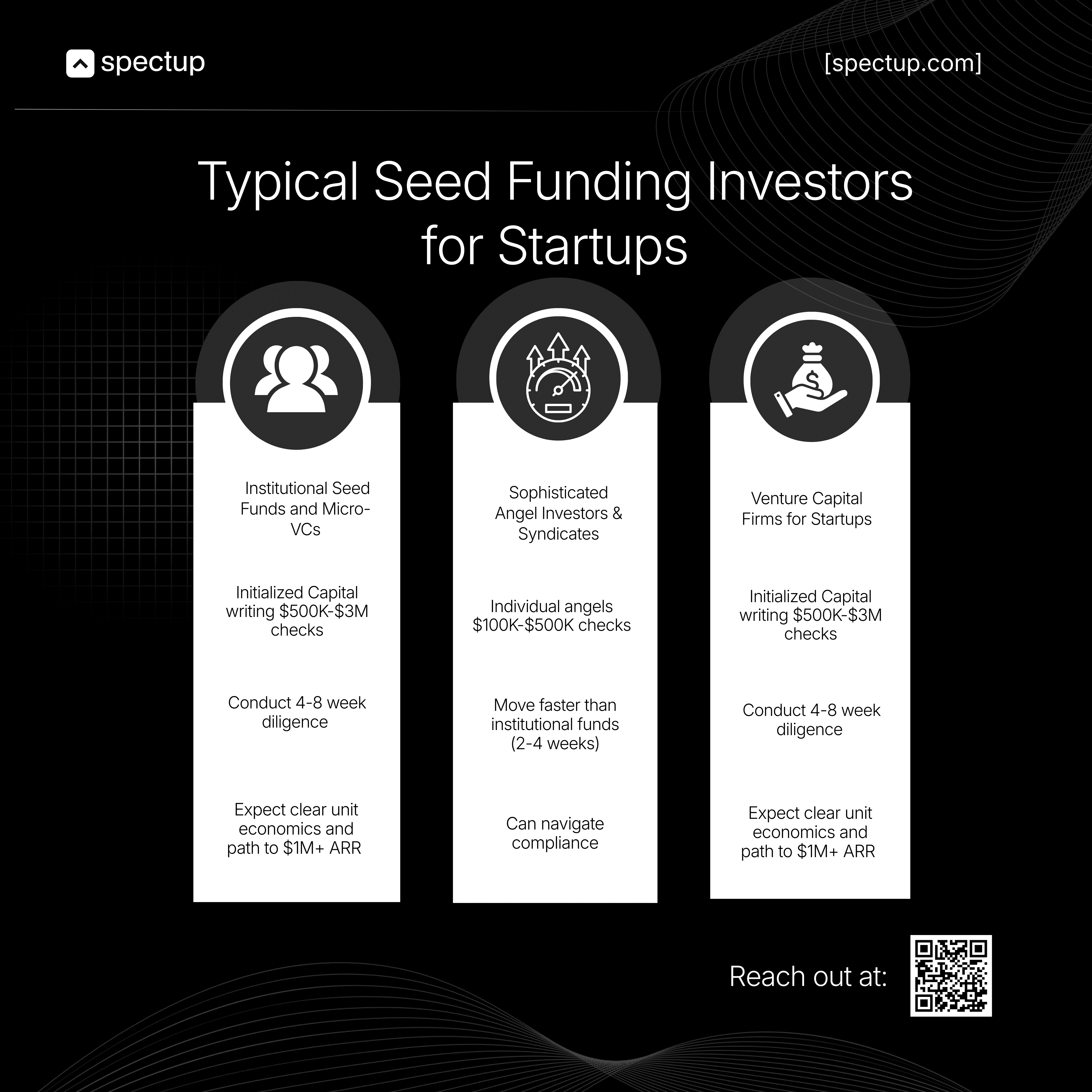 spectup

[spectup.com]

Typical Seed Funding Investors for Startups

Institutional Seed Funds and Micro-VCs

Initialized Capital writing \$500K-\$3M checks

Conduct 4-8 week diligence

Expect clear unit economics and path to \$1M+ ARR

Sophisticated Angel Investors & Syndicates

Individual angels \$100K-\$500K checks

Move faster than institutional funds (2-4 weeks)

Can navigate compliance

Venture Capital Firms for Startups

Initialized Capital writing \$500K-\$3M checks

Conduct 4-8 week diligence

Expect clear unit economics and path to \$1M+ ARR

Reach out at: